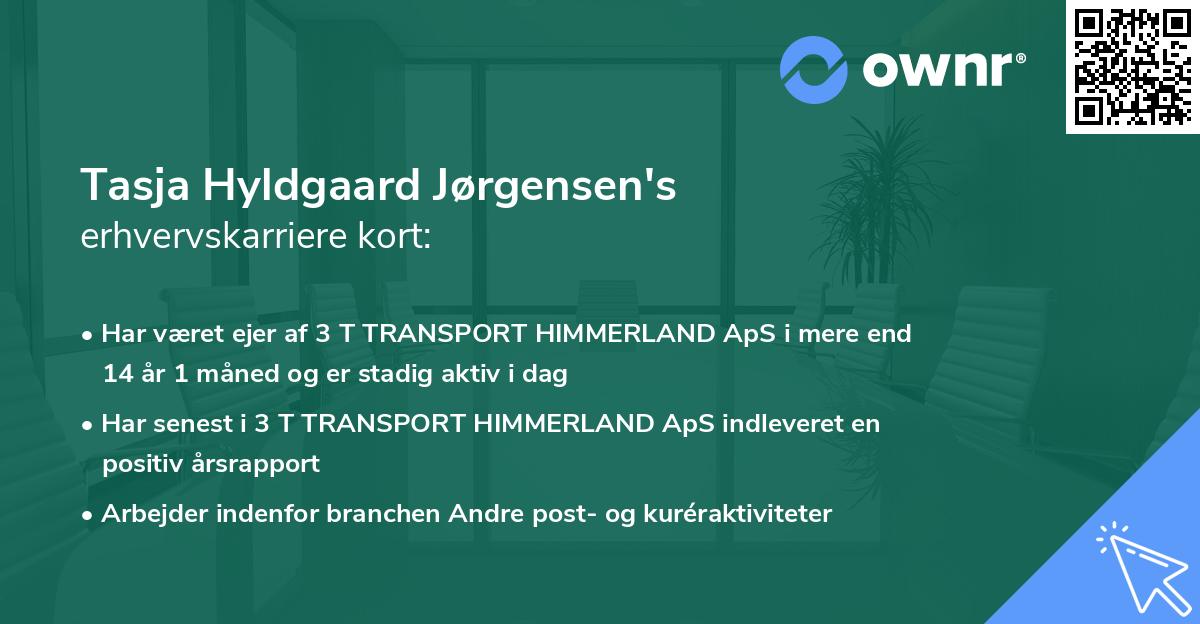 ownr®

Tasja Hyldgaard Jørgensen's
erhvervskarriere kort:

• Har været ejer af 3 T TRANSPORT HIMMERLAND ApS i mere end 14 år 1 måned og er stadig aktiv i dag

• Har senest i 3 T TRANSPORT HIMMERLAND ApS indleveret en positiv årsrapport

• Arbejder indenfor branchen Andre post- og kuréraktiviteter